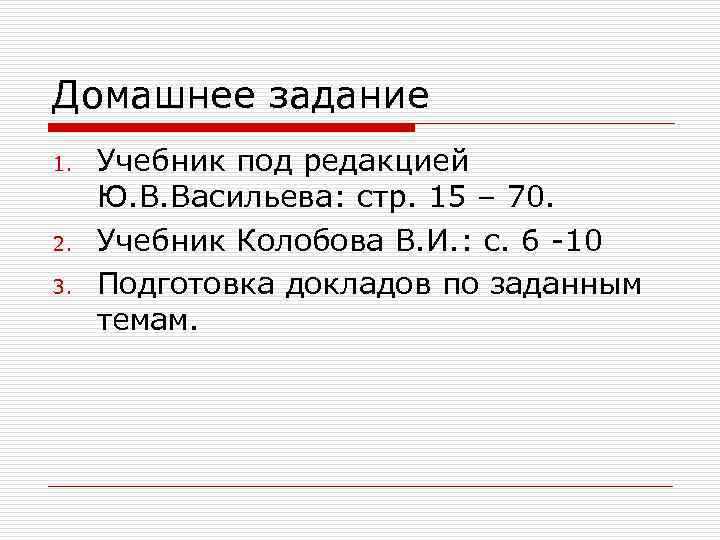 Домашнее задание

1. Учебник под редакцией Ю.В.Васильева: стр. 15 – 70.
2. Учебник Колобова В.И.: с. 6 -10
3. Подготовка докладов по заданным темам.